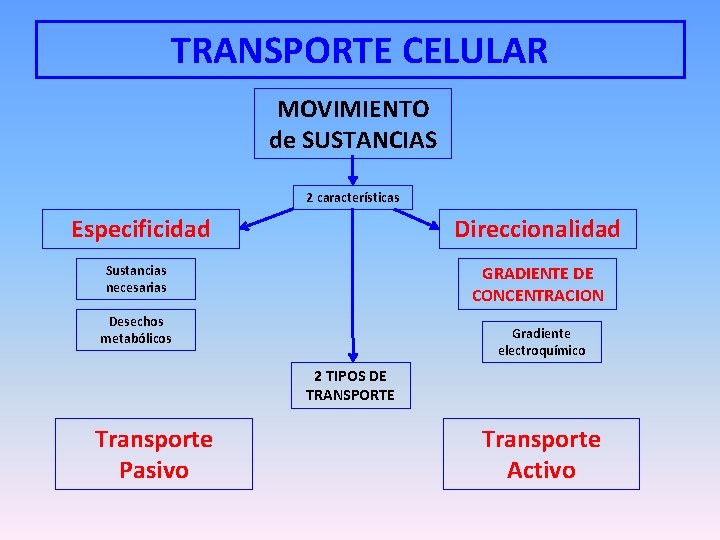 TRANSPORTE CELULAR

MOVIMIENTO de SUSTANCIAS

2 características

Especificidad

Sustancias necesarias

Desechos metabólicos

Direccionalidad

GRADIENTE DE CONCENTRACION

Gradiente electroquímico

2 TIPOS DE TRANSPORTE

Transporte Pasivo

Transporte Activo